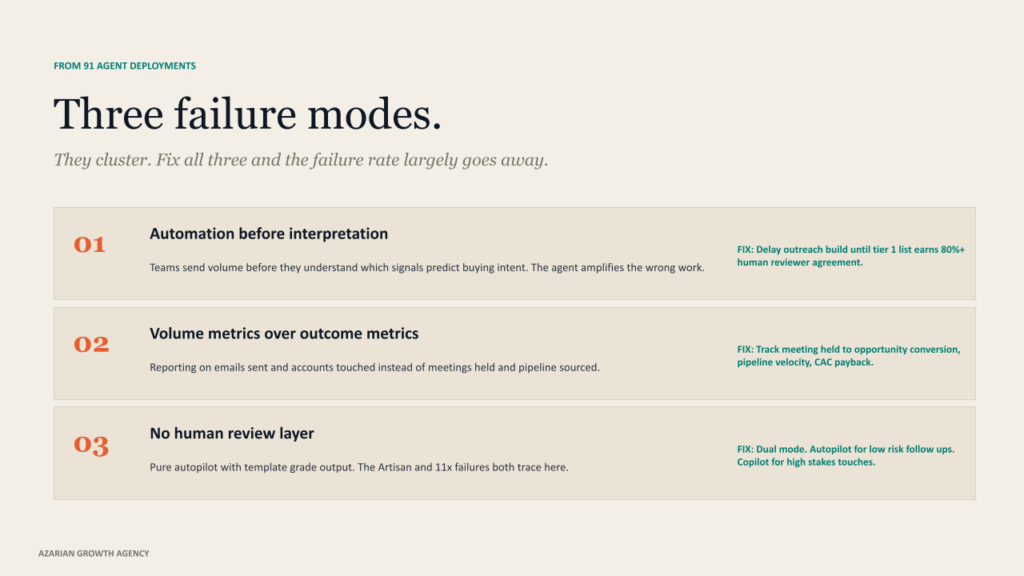 FROM 91 AGENT DEPLOYMENTS

Three failure modes.

They cluster. Fix all three and the failure rate largely goes away.

01

Automation before interpretation

Teams send volume before they understand which signals predict buying intent. The agent amplifies the wrong work.

FIX: Delay outreach build until tier 1 list earns 80%+ human reviewer agreement.

02

Volume metrics over outcome metrics

Reporting on emails sent and accounts touched instead of meetings held and pipeline sourced.

FIX: Track meeting held to opportunity conversion, pipeline velocity, CAC payback.

03

No human review layer

Pure autopilot with template grade output. The Artisan and 11x failures both trace here.

FIX: Dual mode. Autopilot for low risk follow ups. Copilot for high stakes touches.

AZARIAN GROWTH AGENCY